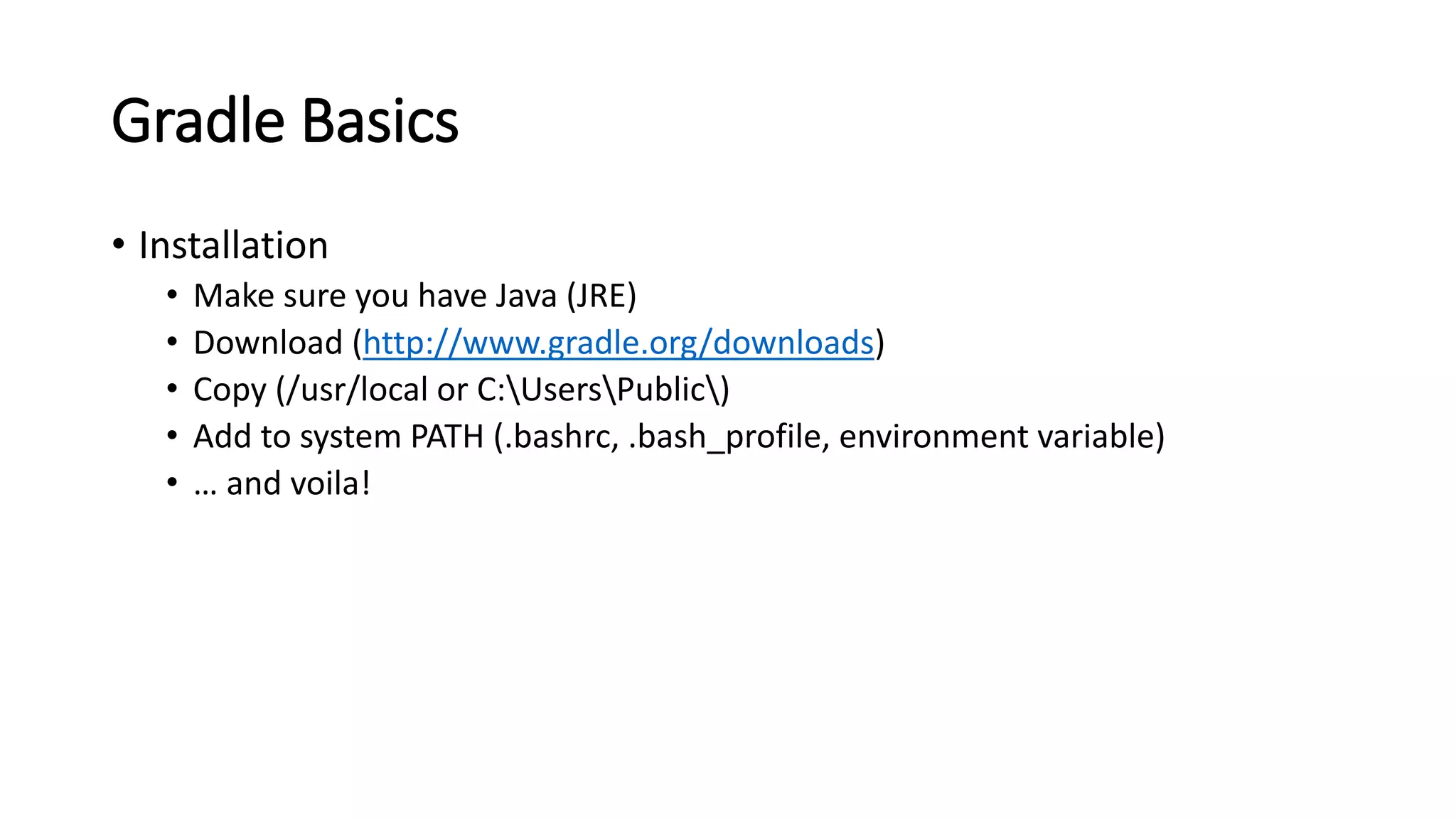 Gradle Basics

• Installation
  • Make sure you have Java (JRE)
  • Download (http://www.gradle.org/downloads)
  • Copy (/usr/local or C:\Users\Public\)
  • Add to system PATH (.bashrc, .bash_profile, environment variable)
  • … and voila!